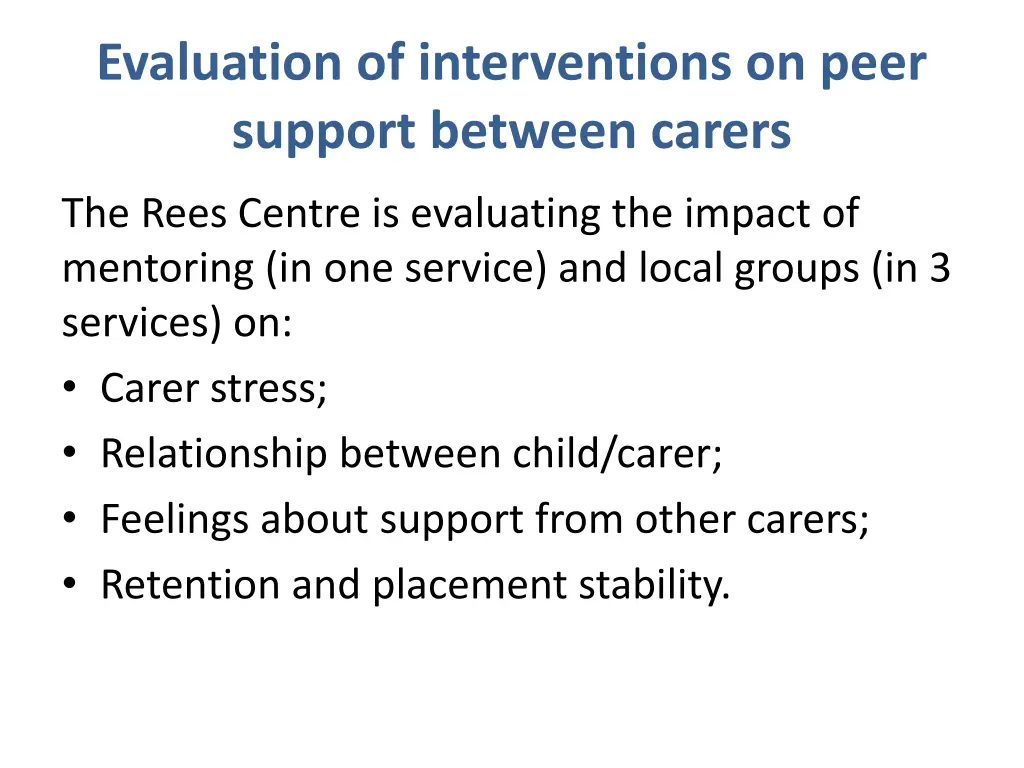 Evaluation of interventions on peer support between carers

The Rees Centre is evaluating the impact of mentoring (in one service) and local groups (in 3 services) on:

• Carer stress;
• Relationship between child/carer;
• Feelings about support from other carers;
• Retention and placement stability.